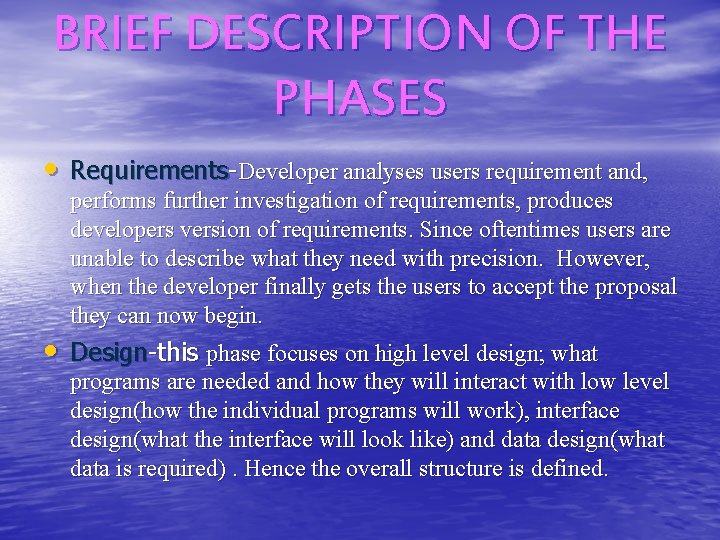 BRIEF DESCRIPTION OF THE PHASES

• Requirements-Developer analyses users requirement and, performs further investigation of requirements, produces developers version of requirements. Since oftentimes users are unable to describe what they need with precision. However, when the developer finally gets the users to accept the proposal they can now begin.

• Design-this phase focuses on high level design; what programs are needed and how they will interact with low level design(how the individual programs will work), interface design(what the interface will look like) and data design(what data is required) . Hence the overall structure is defined.